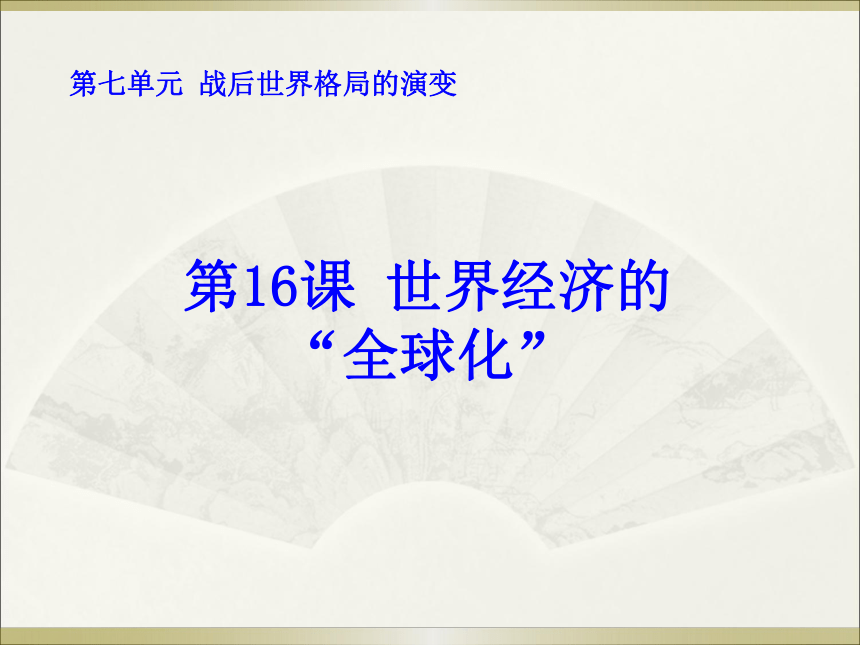 第七单元 战后世界格局的演变

第16课 世界经济的“全球化”